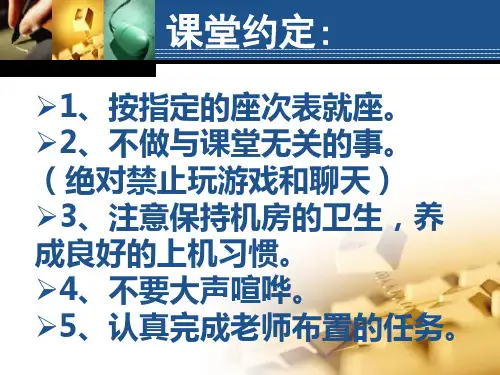 课堂约定：

➢1、按指定的座次表就座。
➢2、不做与课堂无关的事。（绝对禁止玩游戏和聊天）
➢3、注意保持机房的卫生，养成良好的上机习惯。
➢4、不要大声喧哗。
➢5、认真完成老师布置的任务。